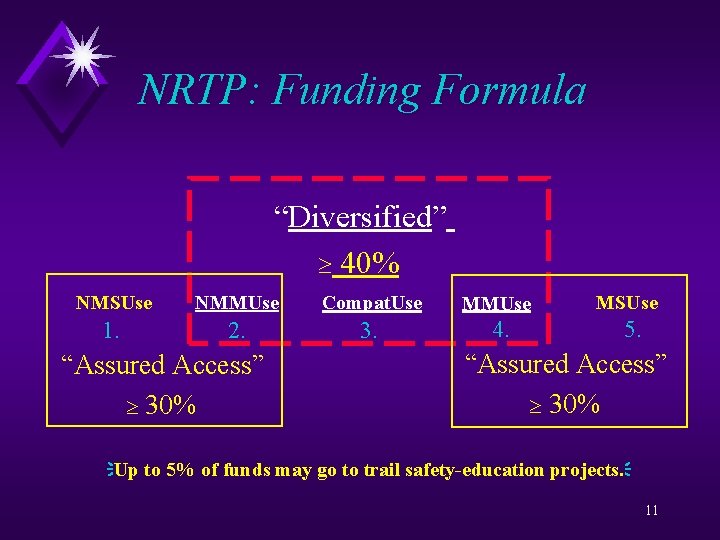 NRTP: Funding Formula

“Diversified”

$\geq$ 40%

NMSUse NMMUse CompatUse MMUse MSUse

1. 2. 3. 4. 5.

“Assured Access”

$\geq$ 30%

“Assured Access”

$\geq$ 30%

Up to 5% of funds may go to trail safety-education projects.

11